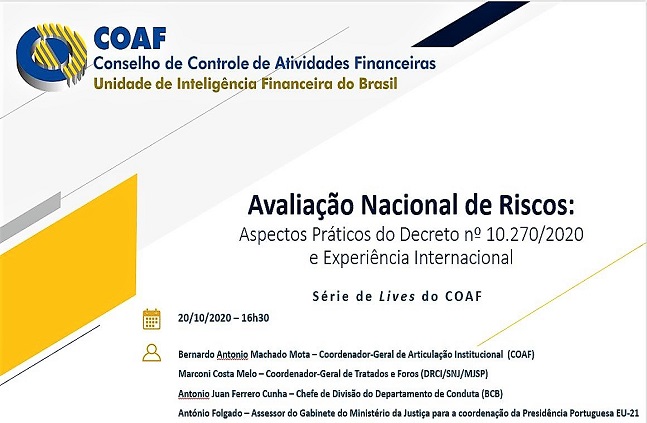 COAF
Conselho de Controle de Atividades Financeiras
Unidade de Inteligência Financeira do Brasil

Avaliação Nacional de Riscos:
Aspectos Práticos do Decreto nº 10.270/2020
e Experiência Internacional

Série de Lives do COAF

20/10/2020 – 16h30

Bernardo Antonio Machado Mota – Coordenador-Geral de Articulação Institucional (COAF)
Marconi Costa Melo – Coordenador-Geral de Tratados e Foros (DRCI/SNJ/MJSP)
Antonio Juan Ferrero Cunha – Chefe de Divisão do Departamento de Conduta (BCB)
António Folgado – Assessor do Gabinete do Ministério da Justiça para a coordenação da Presidência Portuguesa EU-21